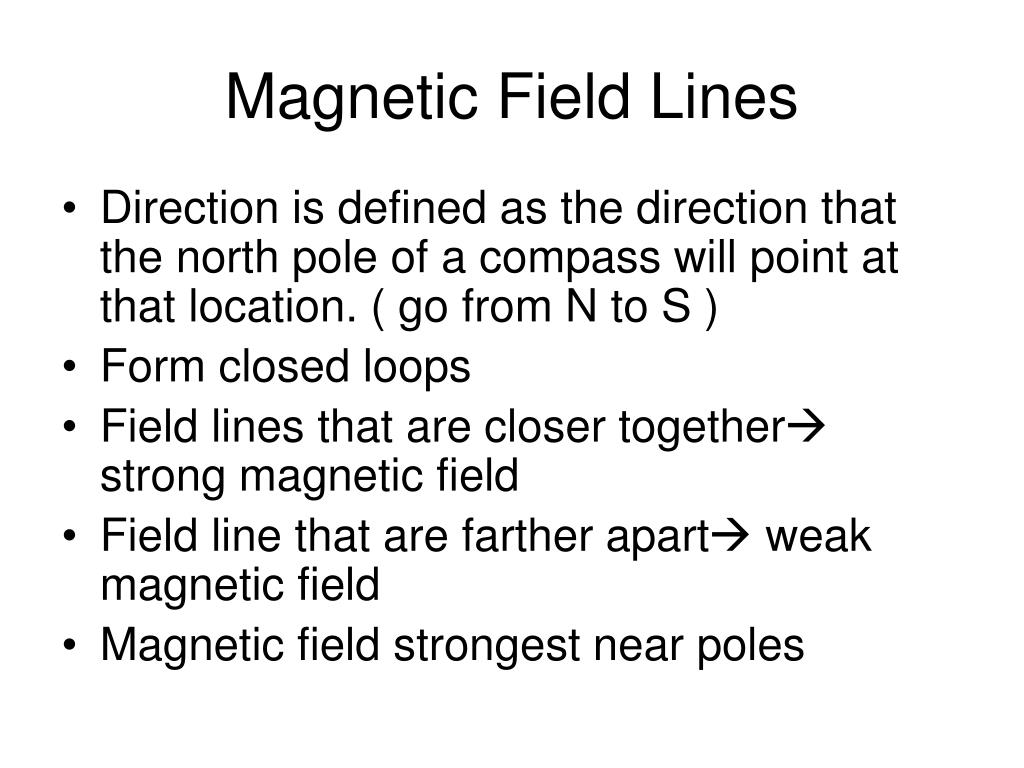 Magnetic Field Lines

• Direction is defined as the direction that the north pole of a compass will point at that location. ( go from N to S )
• Form closed loops
• Field lines that are closer together→ strong magnetic field
• Field line that are farther apart→ weak magnetic field
• Magnetic field strongest near poles